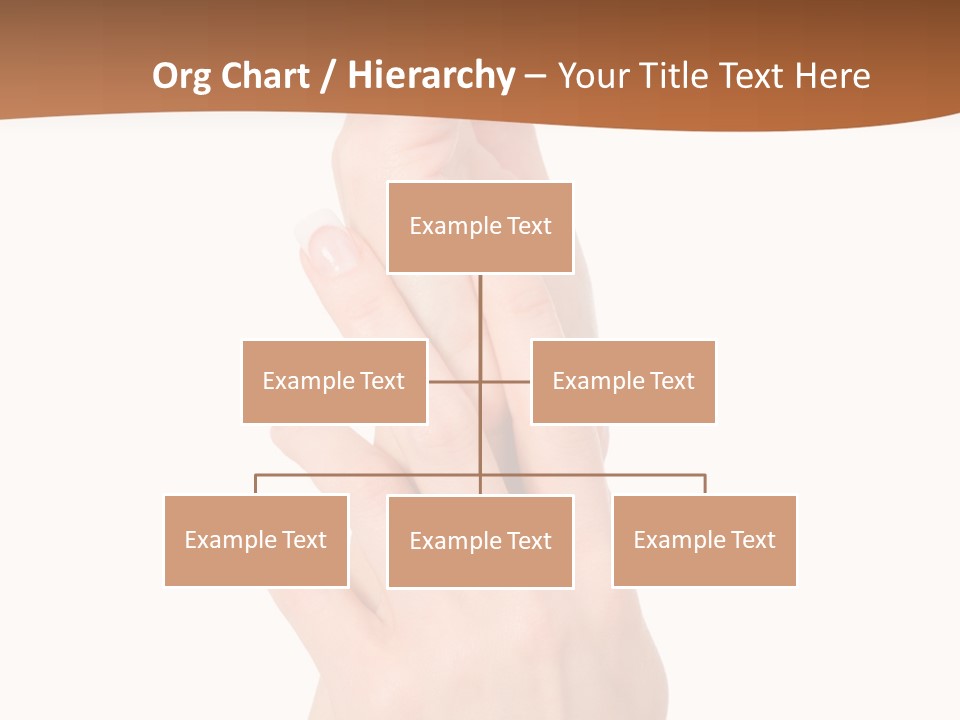 Org Chart / Hierarchy – Your Title Text Here

Example Text

Example Text

Example Text

Example Text

Example Text

Example Text